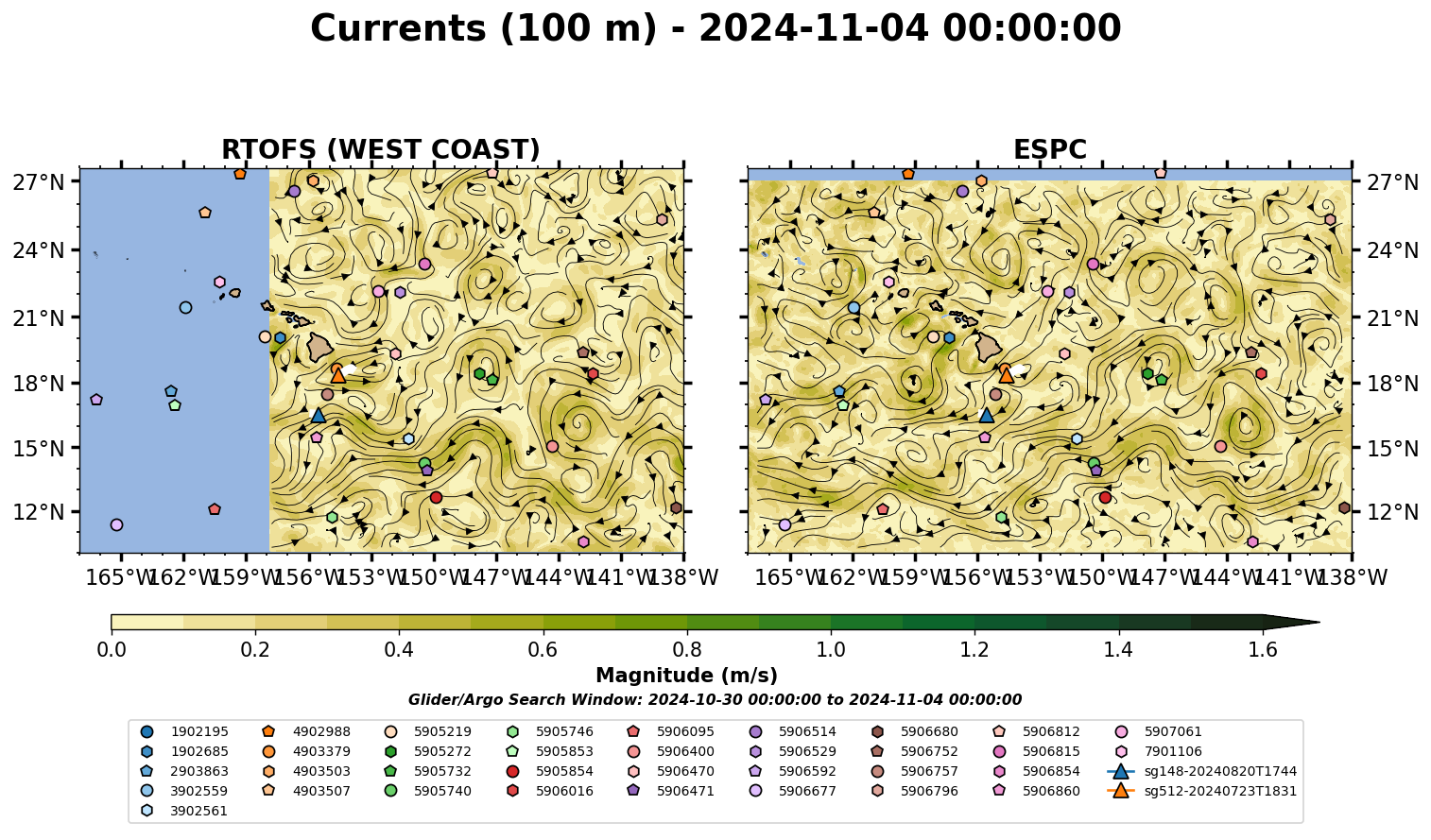 Currents (100 m) - 2024-11-04 00:00:00

RTOFS (WEST COAST)

27°N
24°N
21°N
18°N
15°N
12°N

165°W 162°W 159°W 156°W 153°W 150°W 147°W 144°W 141°W 138°W

ESPC

27°N
24°N
21°N
18°N
15°N
12°N

165°W 162°W 159°W 156°W 153°W 150°W 147°W 144°W 141°W 138°W

0.0 0.2 0.4 0.6 0.8 1.0 1.2 1.4 1.6

Magnitude (m/s)

Glider/Argo Search Window: 2024-10-30 00:00:00 to 2024-11-04 00:00:00

1902195
1902685
2903863
3902559
3902561
4902988
4903379
4903503
4903507
5905219
5905272
5905732
5905740
5905746
5905853
5905854
5906016
5906095
5906400
5906470
5906471
5906514
5906529
5906592
5906677
5906680
5906752
5906757
5906796
5906812
5906815
5906854
5906860
5907061
7901106
sg148-20240820T1744
sg512-20240723T1831